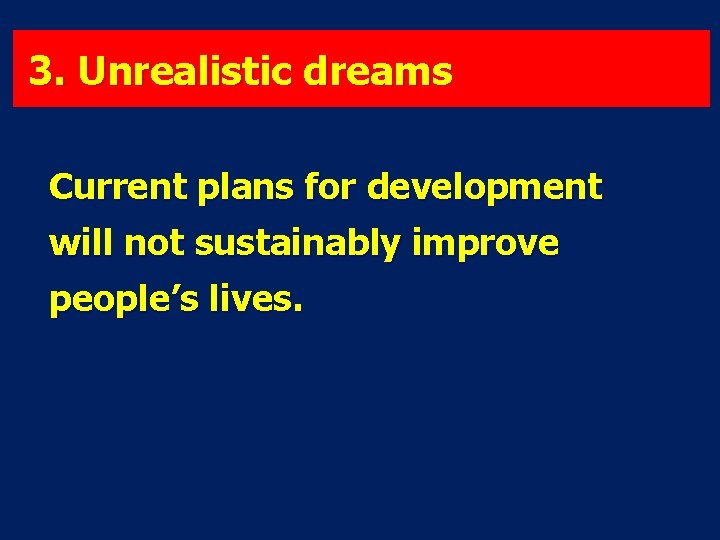 3. Unrealistic dreams

Current plans for development will not sustainably improve people’s lives.